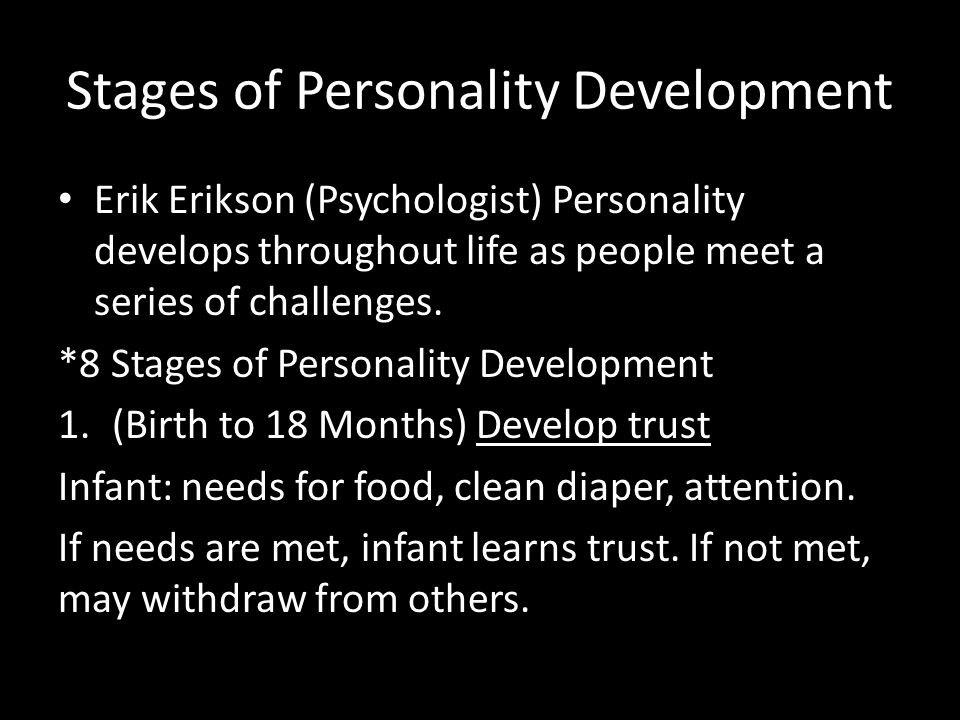 Stages of Personality Development

• Erik Erikson (Psychologist) Personality develops throughout life as people meet a series of challenges.

*8 Stages of Personality Development

1. (Birth to 18 Months) Develop trust

Infant: needs for food, clean diaper, attention.

If needs are met, infant learns trust. If not met, may withdraw from others.